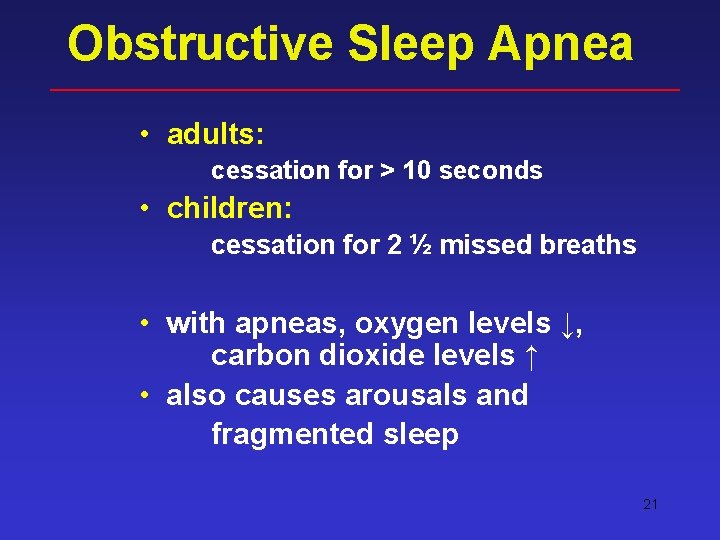 Obstructive Sleep Apnea

• adults:
cessation for > 10 seconds
• children:
cessation for 2 ½ missed breaths

• with apneas, oxygen levels ↓, carbon dioxide levels ↑
• also causes arousals and fragmented sleep

21